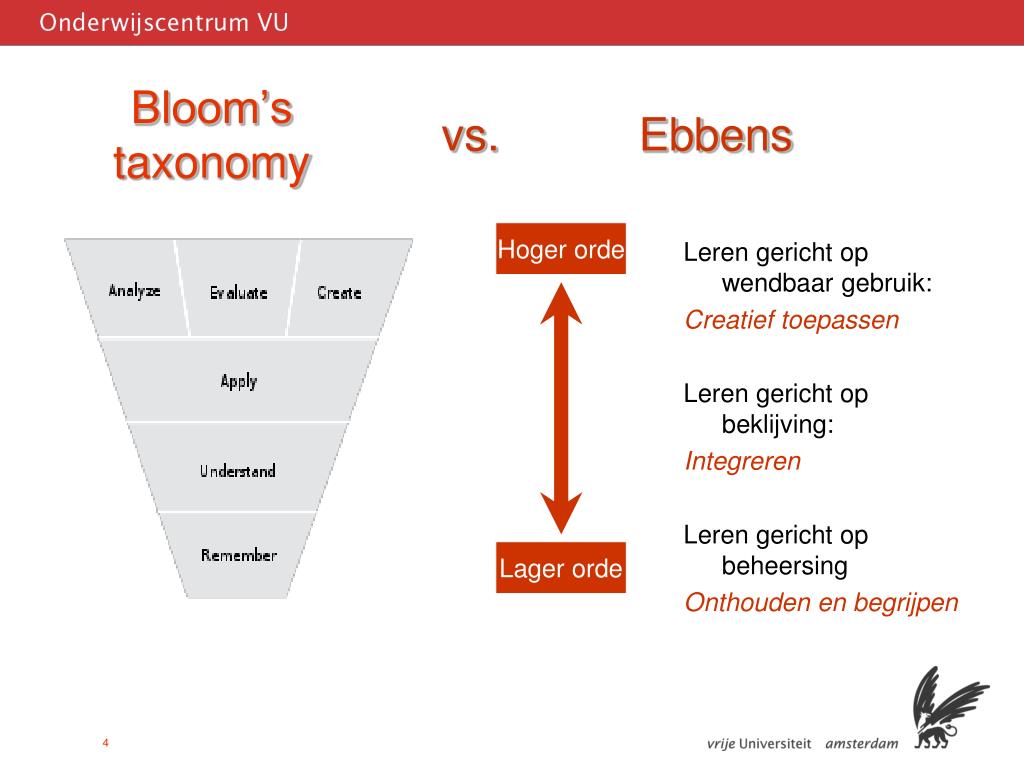 Onderwijscentrum VU

Bloom's taxonomy

vs.

Ebbens

Analyze

Evaluate

Create

Apply

Understand

Remember

Hoger orde

Lager orde

Leren gericht op wendbaar gebruik:
Creatief toepassen

Leren gericht op beklijving:
Integreren

Leren gericht op beheersing
Onthouden en begrijpen

4

vrije Universiteit amsterdam